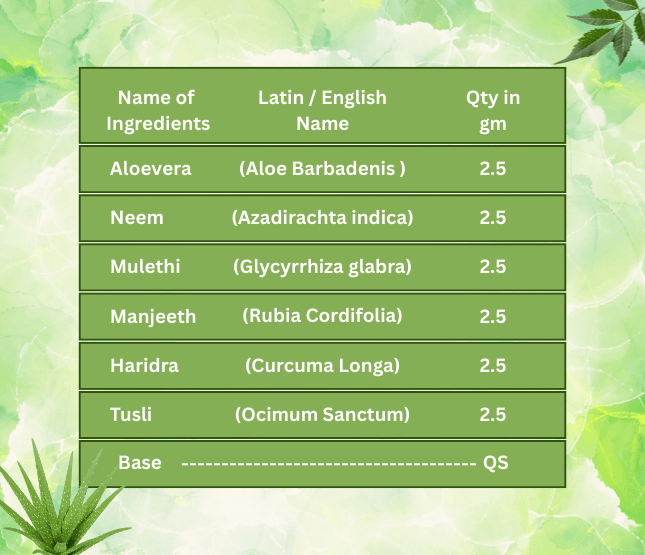 | Name of Ingredients | Latin / English Name | Qty in gm |
|---|---|---|
| Aloevera | (Aloe Barbadenis ) | 2.5 |
| Neem | (Azadirachta indica) | 2.5 |
| Mulethi | (Glycyrrhiza glabra) | 2.5 |
| Manjeeth | (Rubia Cordifolia) | 2.5 |
| Haridra | (Curcuma Longa) | 2.5 |
| Tusli | (Ocimum Sanctum) | 2.5 |
| Base | ------------------------------------- | QS |